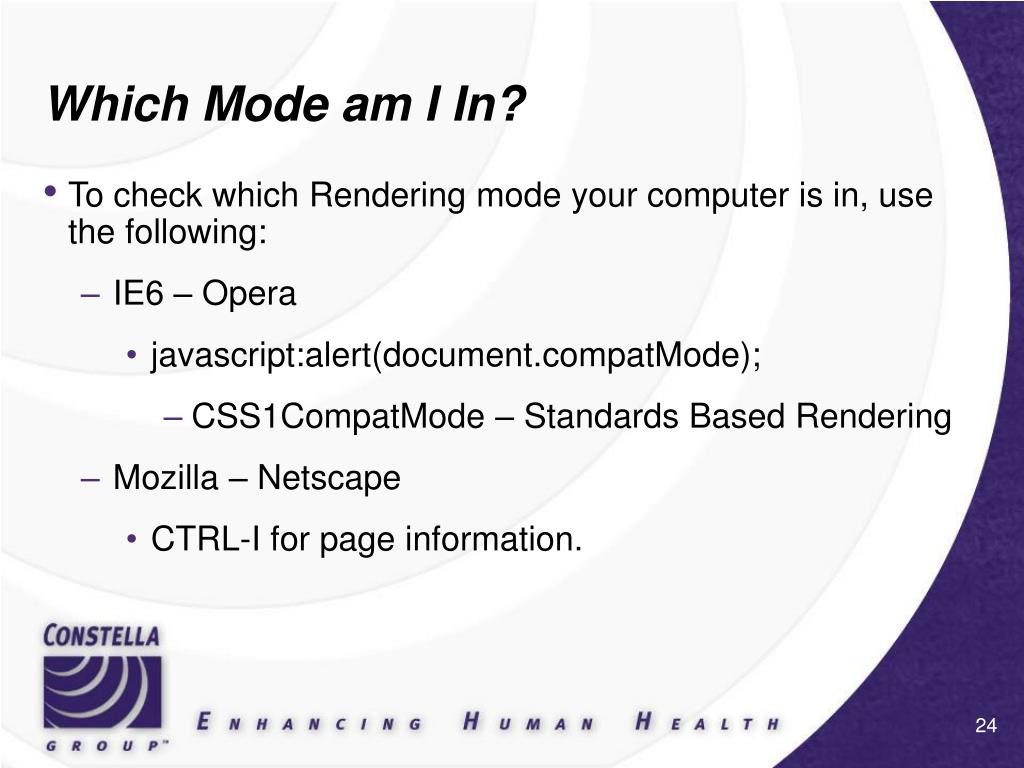 Which Mode am I In?

• To check which Rendering mode your computer is in, use the following:

– IE6 – Opera

• javascript:alert(document.compatMode);

– CSS1CompatMode – Standards Based Rendering

– Mozilla – Netscape

• CTRL-I for page information.

CONSTELLA GROUP™

ENHANCING HUMAN HEALTH

24